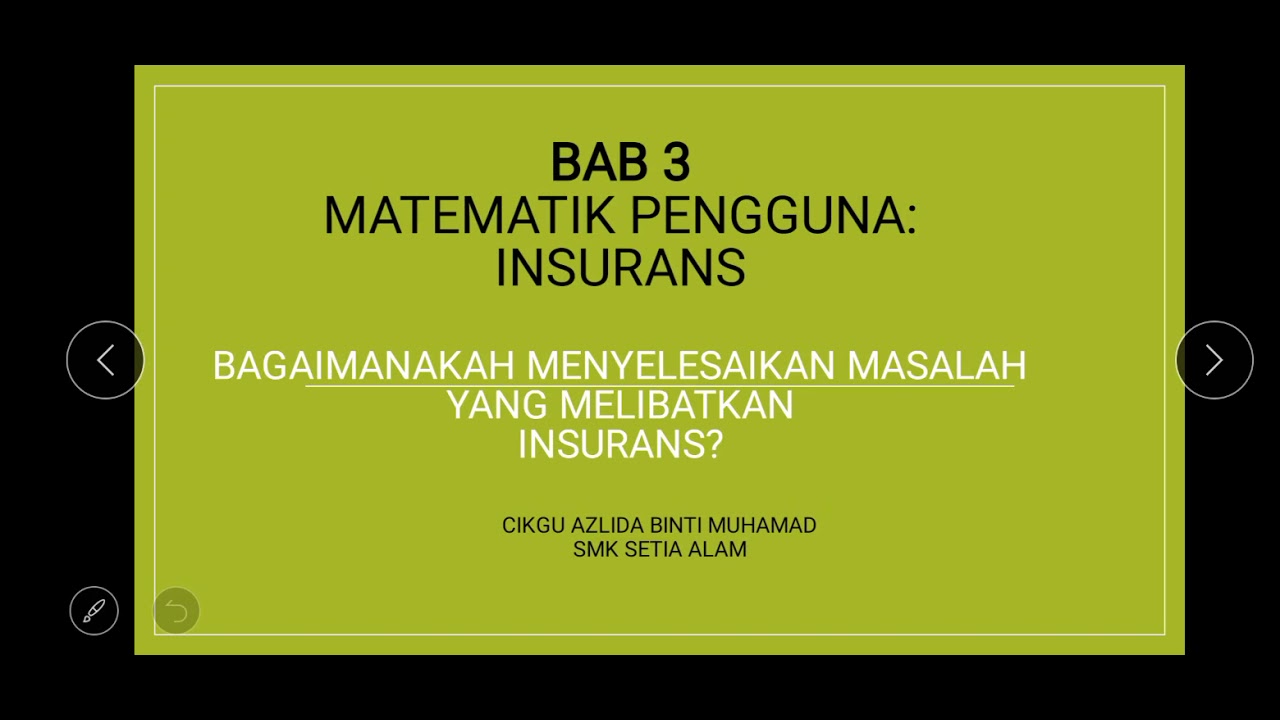 BAB 3
MATEMATIK PENGGUNA:
INSURANS

BAGAIMANAKAH MENYELESAIKAN MASALAH YANG MELIBATKAN INSURANS?

CIKGU AZLIDA BINTI MUHAMAD
SMK SETIA ALAM